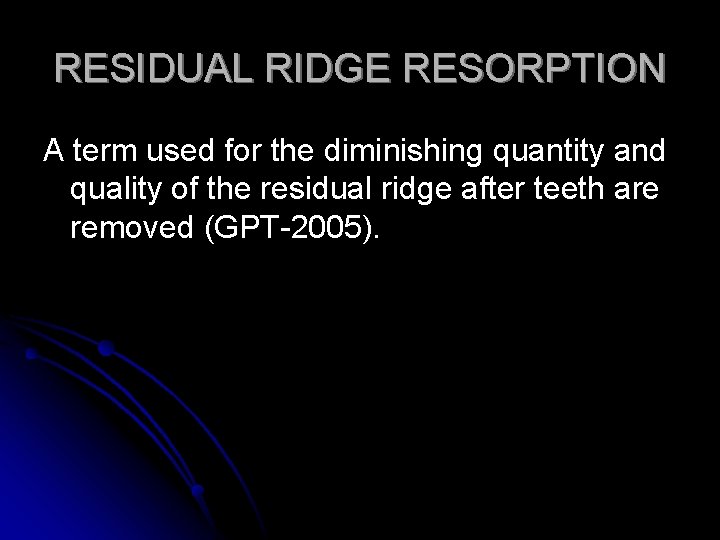 RESIDUAL RIDGE RESORPTION

A term used for the diminishing quantity and quality of the residual ridge after teeth are removed (GPT-2005).